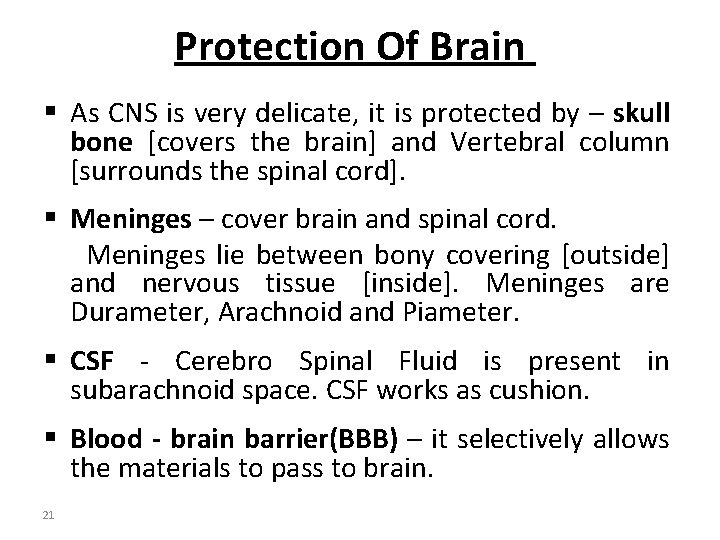 Protection Of Brain

▪ As CNS is very delicate, it is protected by – skull bone [covers the brain] and Vertebral column [surrounds the spinal cord].

▪ Meninges – cover brain and spinal cord.
Meninges lie between bony covering [outside] and nervous tissue [inside]. Meninges are Durameter, Arachnoid and Piameter.

▪ CSF - Cerebro Spinal Fluid is present in subarachnoid space. CSF works as cushion.

▪ Blood - brain barrier(BBB) – it selectively allows the materials to pass to brain.

21